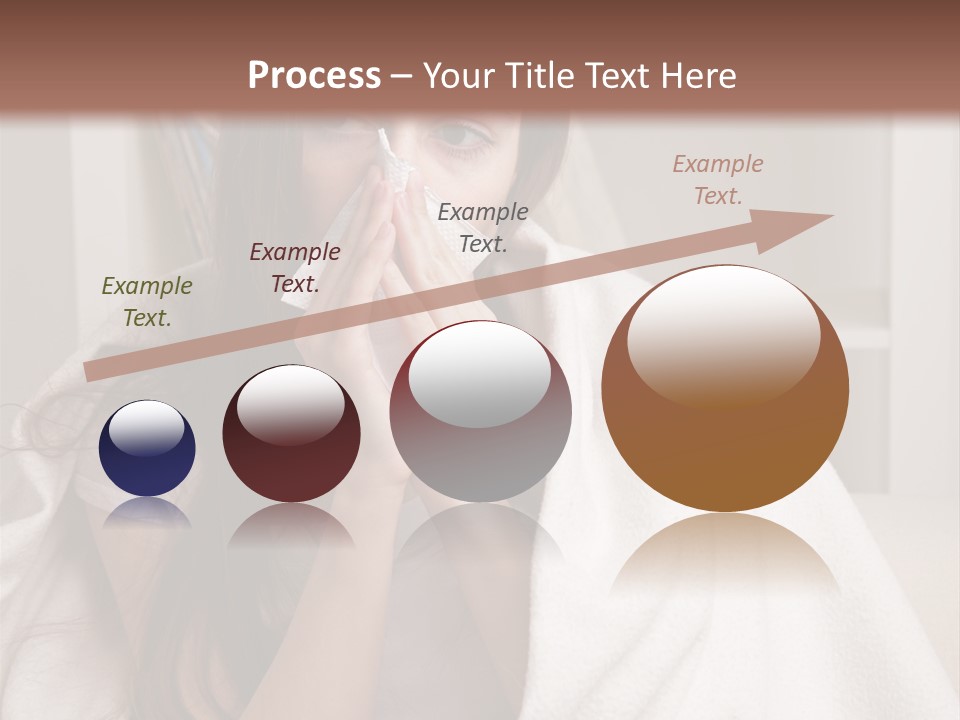 Process – Your Title Text Here

Example Text.

Example Text.

Example Text.

Example Text.